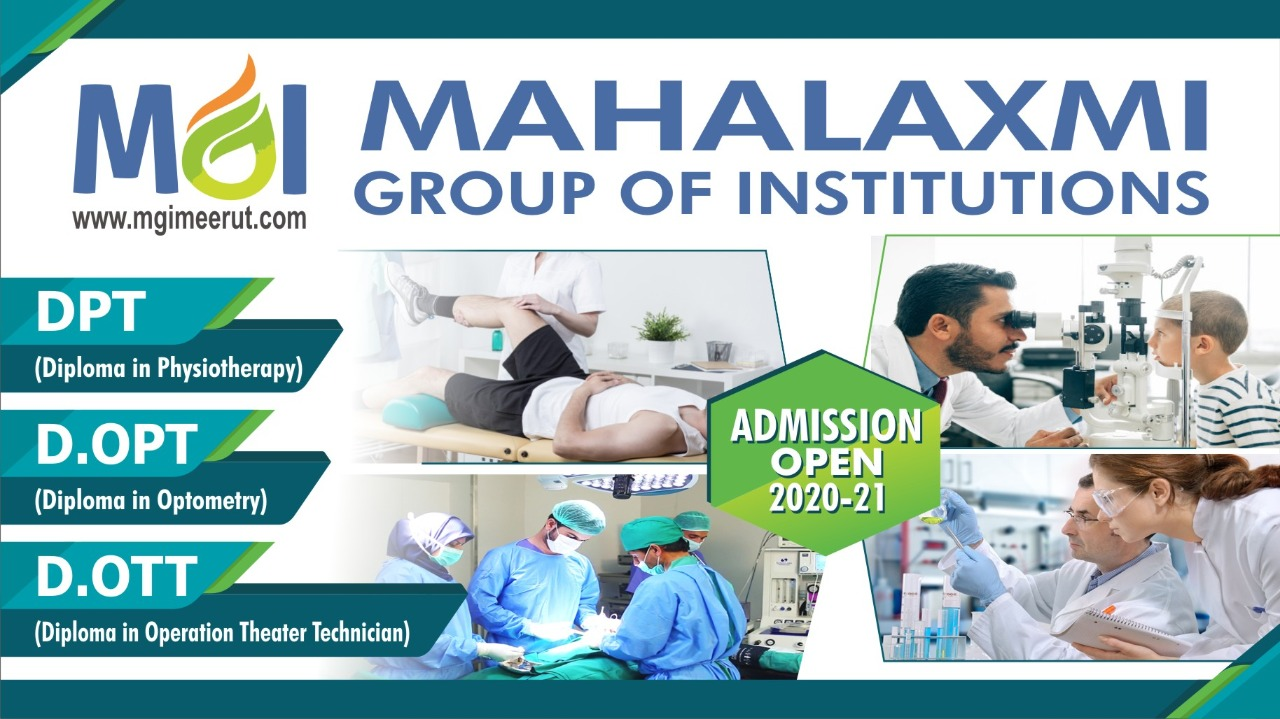 MGI
www.mgimeerut.com

MAHALAXMI
GROUP OF INSTITUTIONS

DPT
(Diploma in Physiotherapy)

D.OPT
(Diploma in Optometry)

D.OTT
(Diploma in Operation Theater Technician)

ADMISSION
OPEN
2020-21